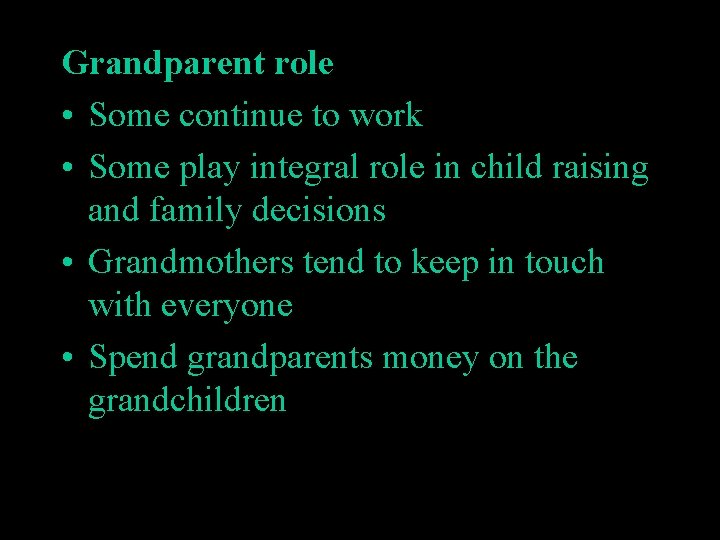 Grandparent role

• Some continue to work
• Some play integral role in child raising and family decisions
• Grandmothers tend to keep in touch with everyone
• Spend grandparents money on the grandchildren